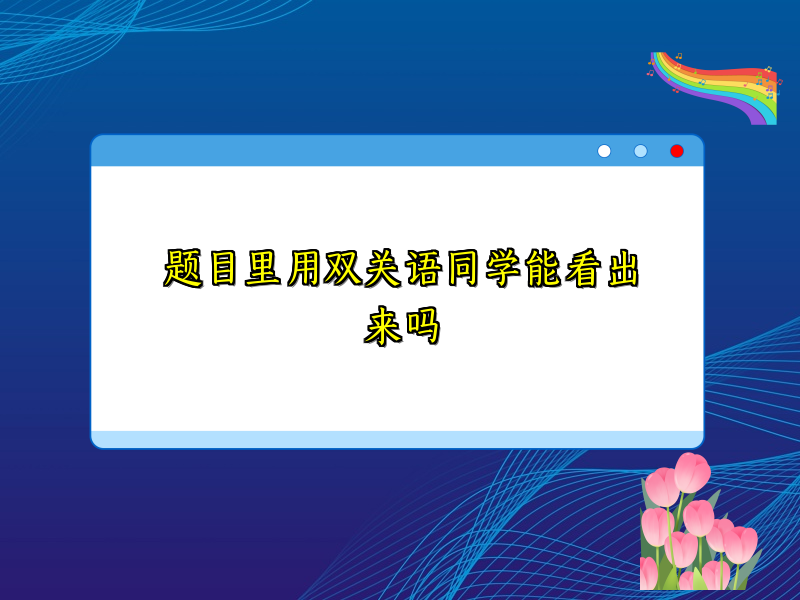 题目里用双关语同学能看出来吗